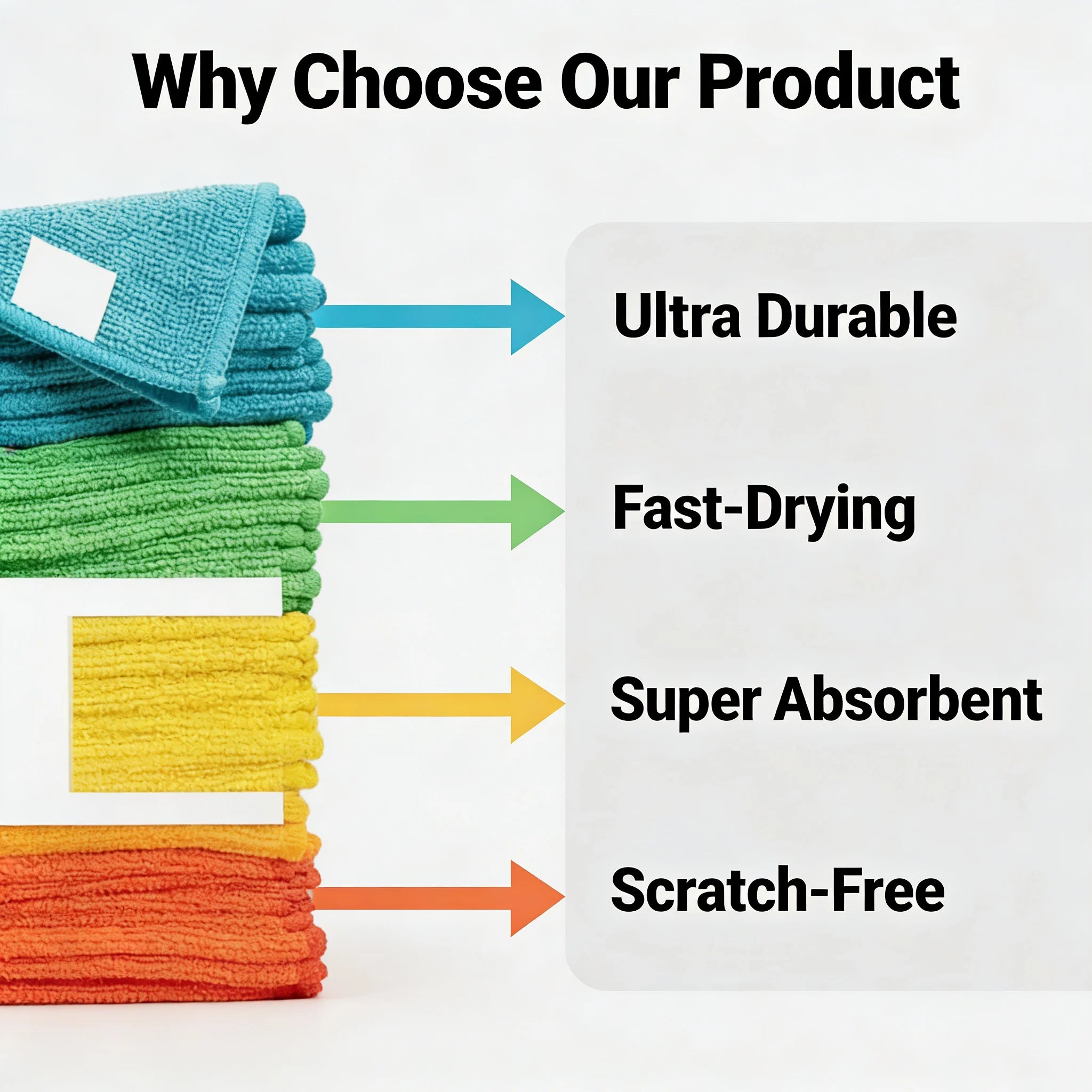 Why Choose Our Product

Ultra Durable

Fast-Drying

Super Absorbent

Scratch-Free